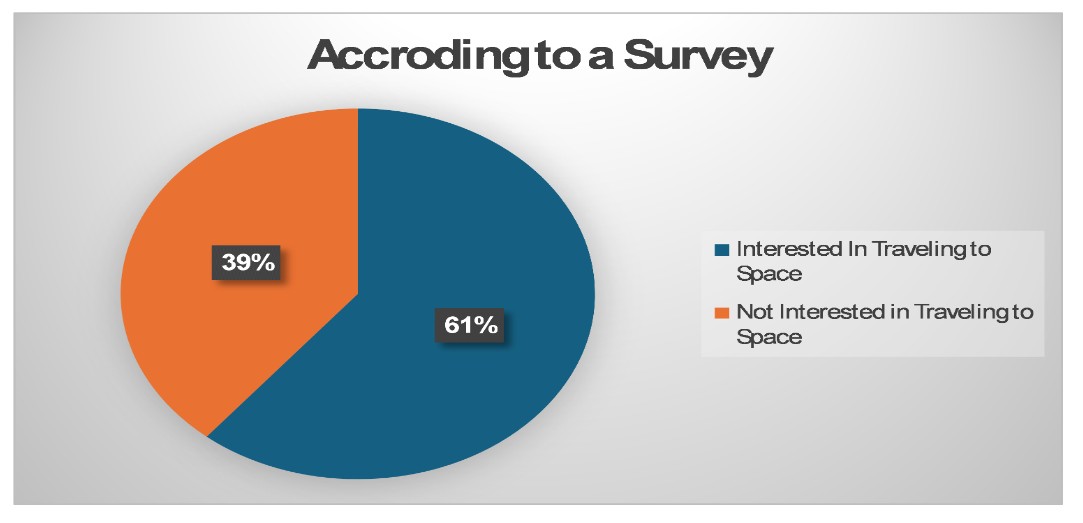 Accroding to a Survey

39%

61%

Interested In Traveling to Space

Not Interested in Traveling to Space